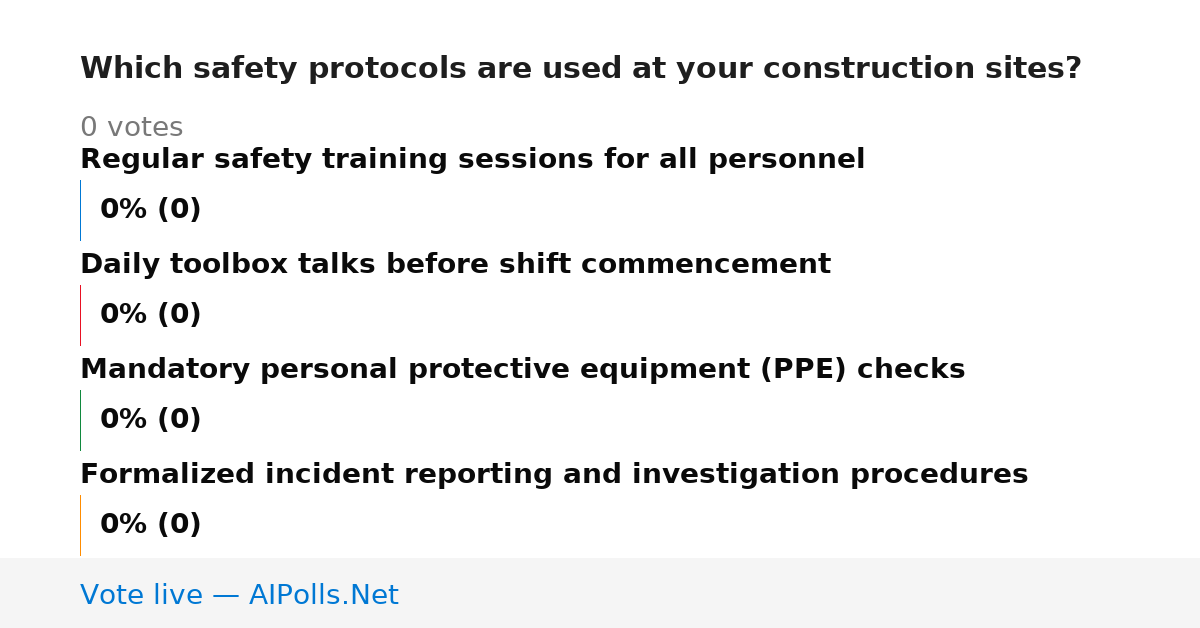 Which safety protocols are used at your construction sites?

0 votes

Regular safety training sessions for all personnel

0% (0)

Daily toolbox talks before shift commencement

0% (0)

Mandatory personal protective equipment (PPE) checks

0% (0)

Formalized incident reporting and investigation procedures

0% (0)

Vote live — AIPolls.Net